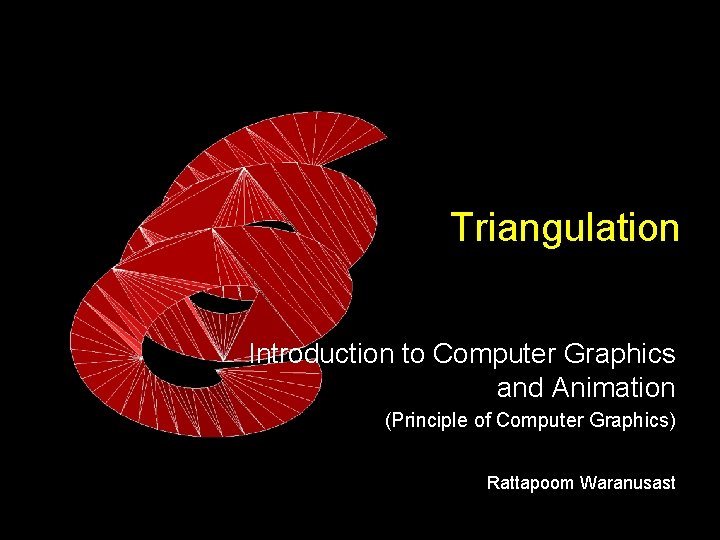 Triangulation

Introduction to Computer Graphics and Animation

(Principle of Computer Graphics)

Rattapoom Waranusast